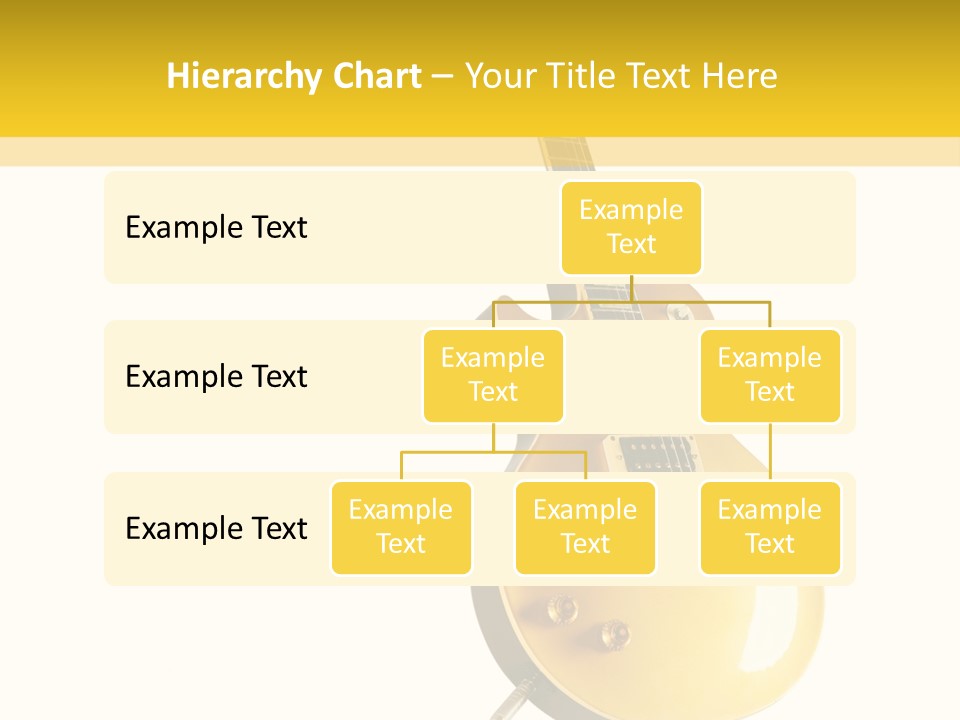 Hierarchy Chart – Your Title Text Here

Example Text

Example Text

Example Text

Example Text

Example Text

Example Text

Example Text

Example Text

Example Text